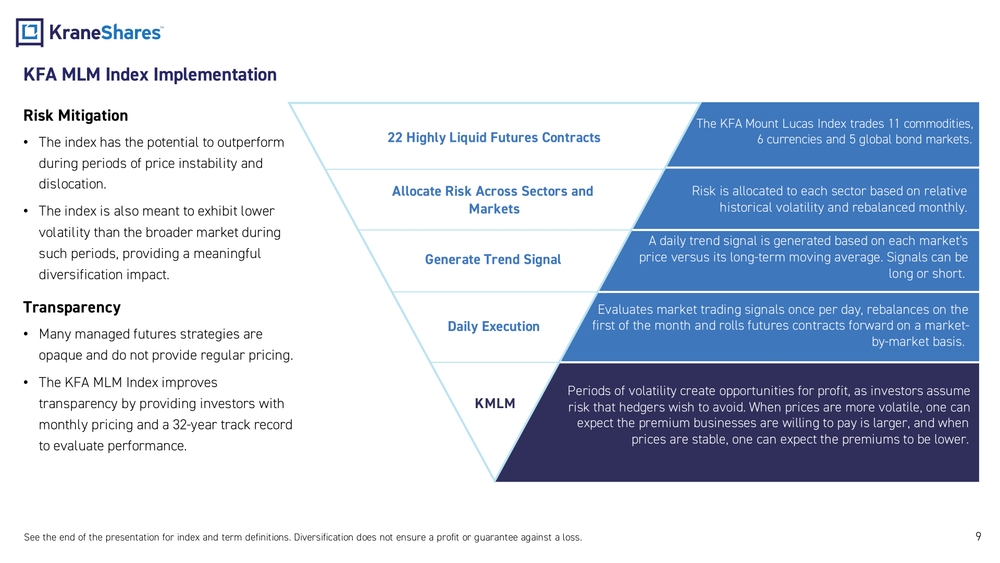 KraneShares

KFA MLM Index Implementation

Risk Mitigation

• The index has the potential to outperform during periods of price instability and dislocation.

• The index is also meant to exhibit lower volatility than the broader market during such periods, providing a meaningful diversification impact.

Transparency

• Many managed futures strategies are opaque and do not provide regular pricing.

• The KFA MLM Index improves transparency by providing investors with monthly pricing and a 32-year track record to evaluate performance.

22 Highly Liquid Futures Contracts

The KFA Mount Lucas Index trades 11 commodities, 6 currencies and 5 global bond markets.

Allocate Risk Across Sectors and Markets

Risk is allocated to each sector based on relative historical volatility and rebalanced monthly.

Generate Trend Signal

A daily trend signal is generated based on each market's price versus its long-term moving average. Signals can be long or short.

Daily Execution

Evaluates market trading signals once per day, rebalances on the first of the month and rolls futures contracts forward on a market-by-market basis.

KMLM

Periods of volatility create opportunities for profit, as investors assume risk that hedgers wish to avoid. When prices are more volatile, one can expect the premium businesses are willing to pay is larger, and when prices are stable, one can expect the premiums to be lower.

See the end of the presentation for index and term definitions. Diversification does not ensure a profit or guarantee against a loss.

9